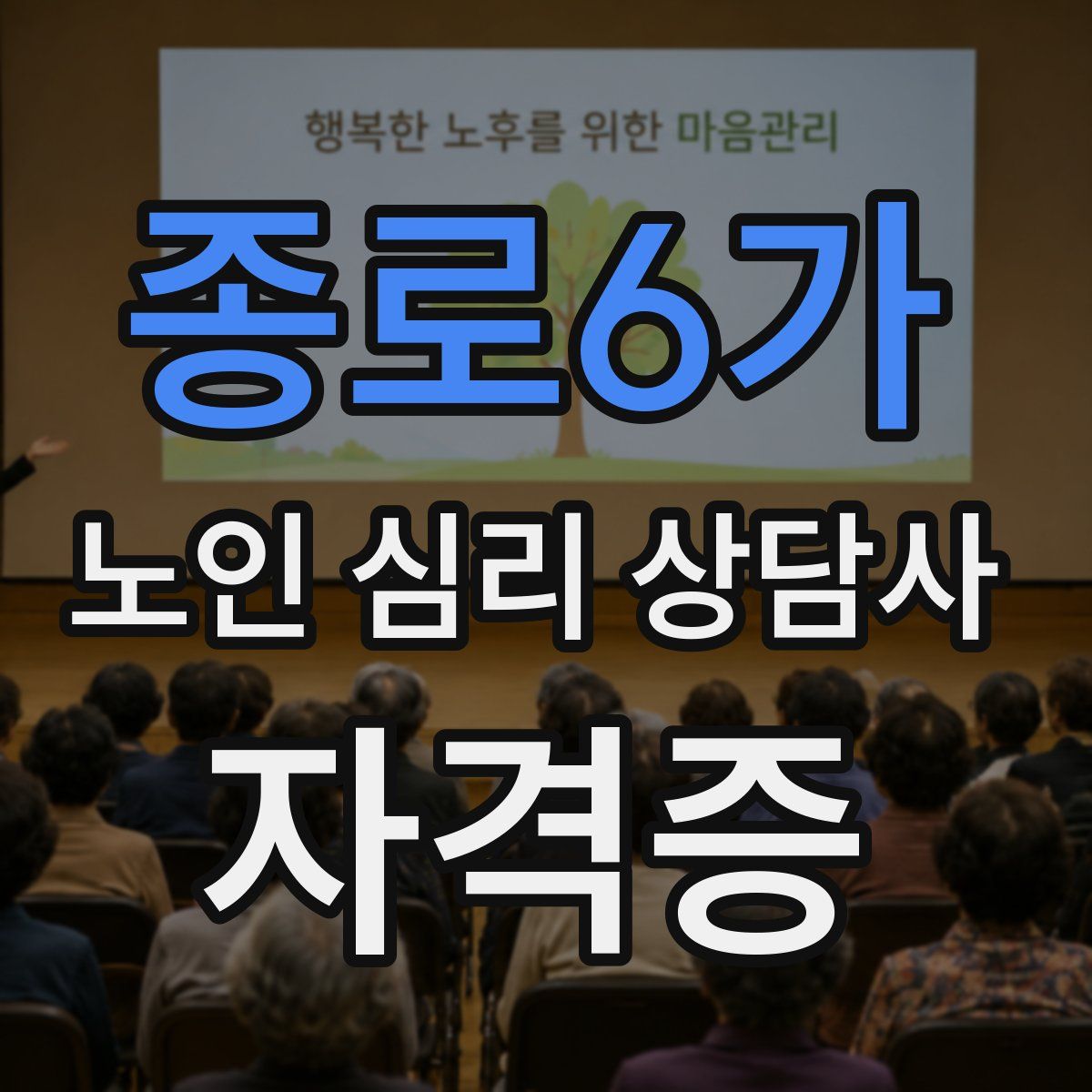 행복한 노후를 위한 마음관리

종로6가

노인 심리 상담사

자격증